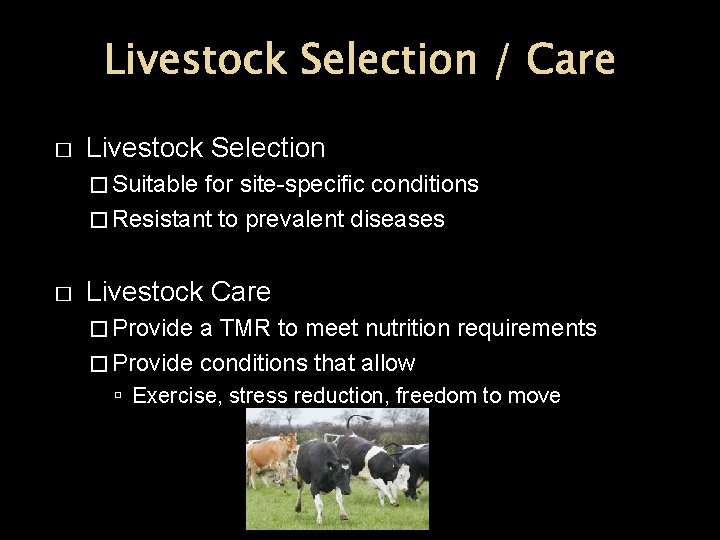 Livestock Selection / Care

□ Livestock Selection
□ Suitable for site-specific conditions
□ Resistant to prevalent diseases

□ Livestock Care
□ Provide a TMR to meet nutrition requirements
□ Provide conditions that allow
▫ Exercise, stress reduction, freedom to move